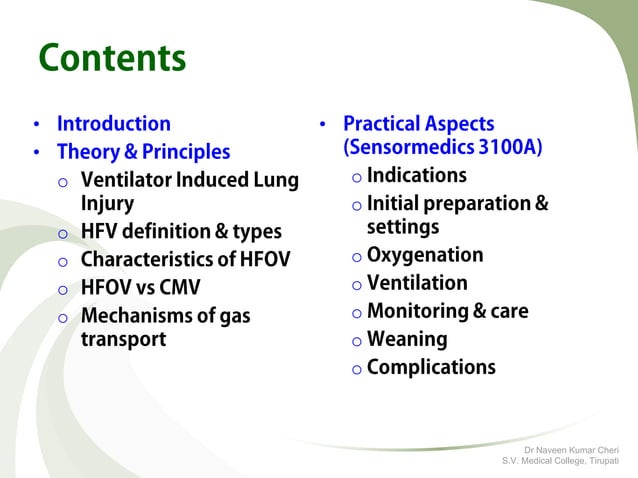 Contents

• Introduction
• Theory & Principles
o Ventilator Induced Lung Injury
o HFV definition & types
o Characteristics of HFOV
o HFOV vs CMV
o Mechanisms of gas transport

• Practical Aspects (Sensormedics 3100A)
o Indications
o Initial preparation & settings
o Oxygenation
o Ventilation
o Monitoring & care
o Weaning
o Complications

Dr Naveen Kumar Cheri
S.V. Medical College, Tirupati